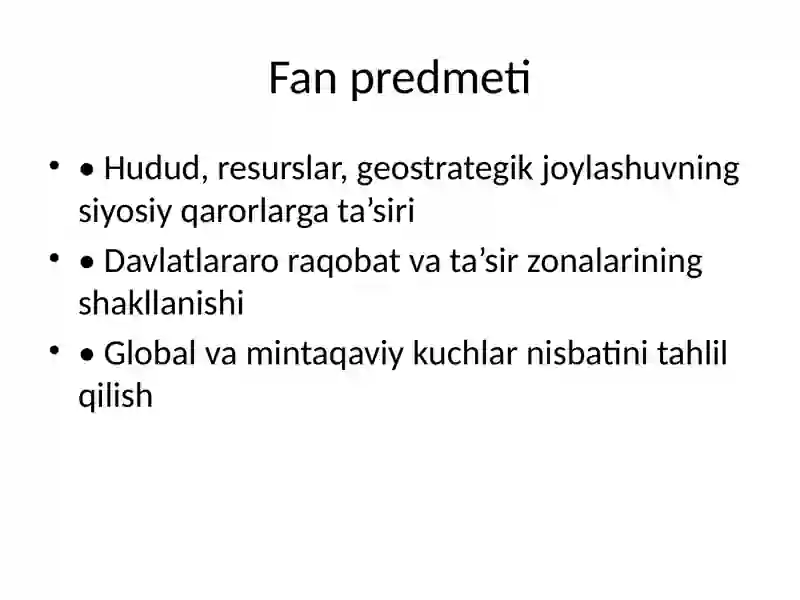 Fan predmeti

• • Hudud, resurslar, geostrategik joylashuvning siyosiy qarorlarga ta’siri
• • Davlatlararo raqobat va ta’sir zonalarining shakllanishi
• • Global va mintaqaviy kuchlar nisbatini tahlil qilish